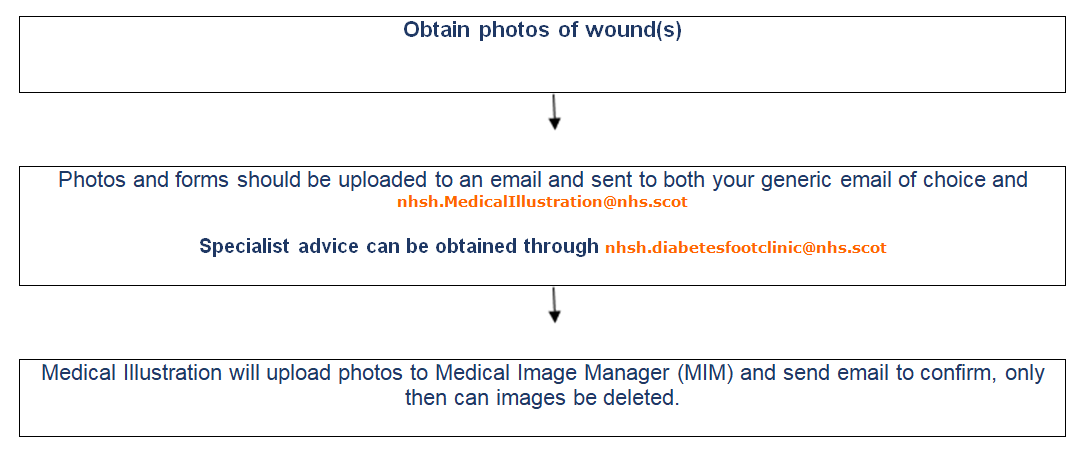 Obtain photos of wound(s)

Photos and forms should be uploaded to an email and sent to both your generic email of choice and nhsh.MedicalIllustration@nhs.scot

Specialist advice can be obtained through nhsh.diabetesfootclinic@nhs.scot

Medical Illustration will upload photos to Medical Image Manager (MIM) and send email to confirm, only then can images be deleted.